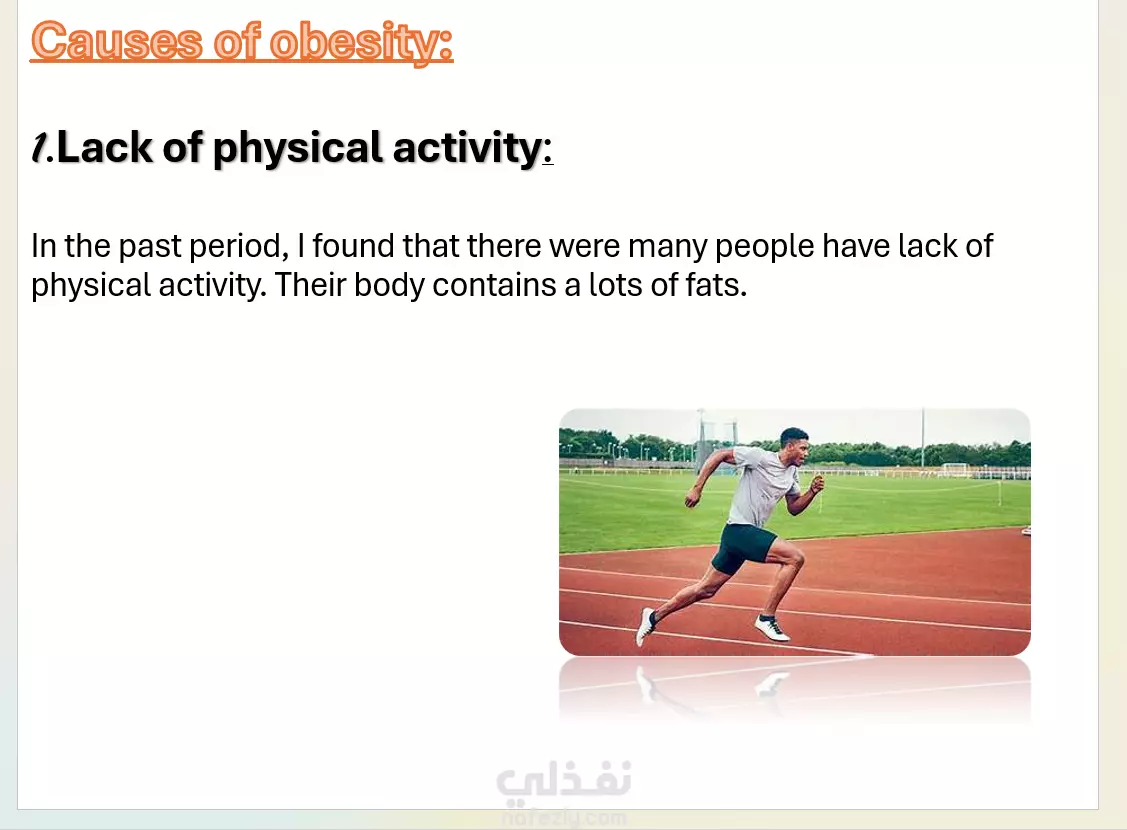 Causes of obesity:

1.Lack of physical activity:

In the past period, I found that there were many people have lack of physical activity. Their body contains a lots of fats.

نفذلي
nafezly.com